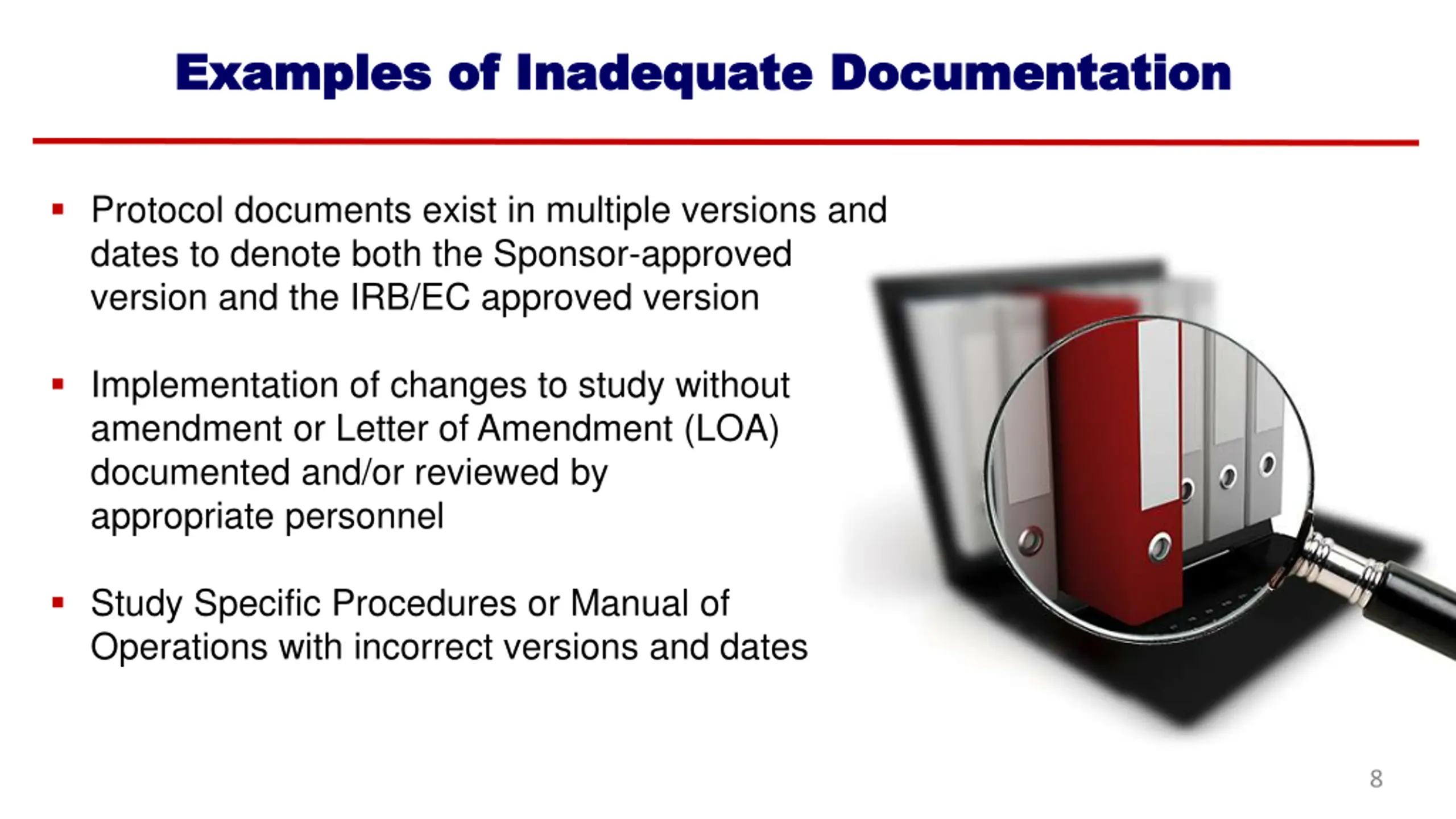 Examples of Inadequate Documentation

▪ Protocol documents exist in multiple versions and dates to denote both the Sponsor-approved version and the IRB/EC approved version

▪ Implementation of changes to study without amendment or Letter of Amendment (LOA) documented and/or reviewed by appropriate personnel

▪ Study Specific Procedures or Manual of Operations with incorrect versions and dates

8